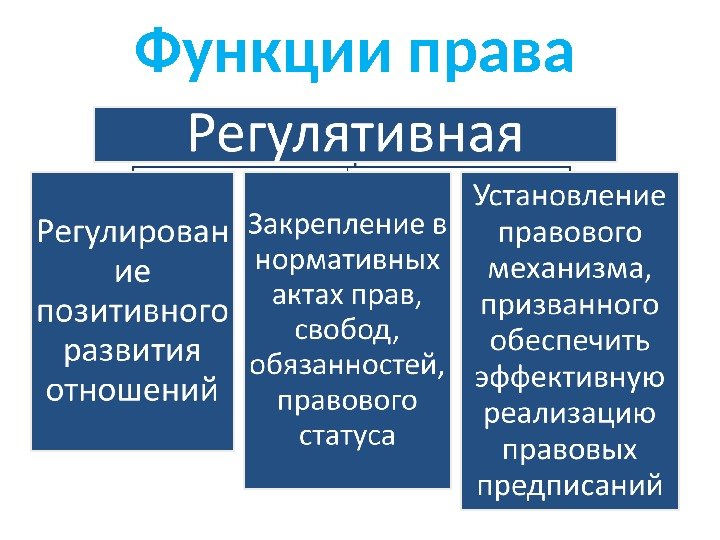 Функции права

Регулятивная

Регулирование позитивного развития отношений

Закрепление в нормативных актах прав, свобод, обязанностей, правового статуса

Установление правового механизма, призванного обеспечить эффективную реализацию правовых предписаний